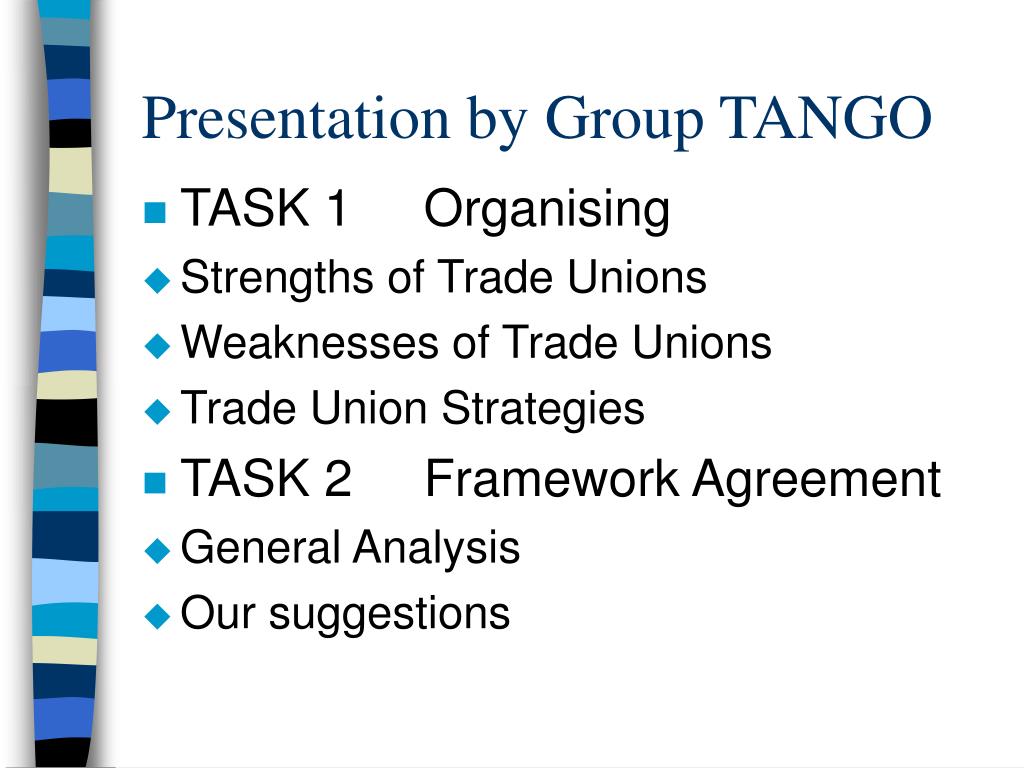 Presentation by Group TANGO

TASK 1 Organising

Strengths of Trade Unions

Weaknesses of Trade Unions

Trade Union Strategies

TASK 2 Framework Agreement

General Analysis

Our suggestions